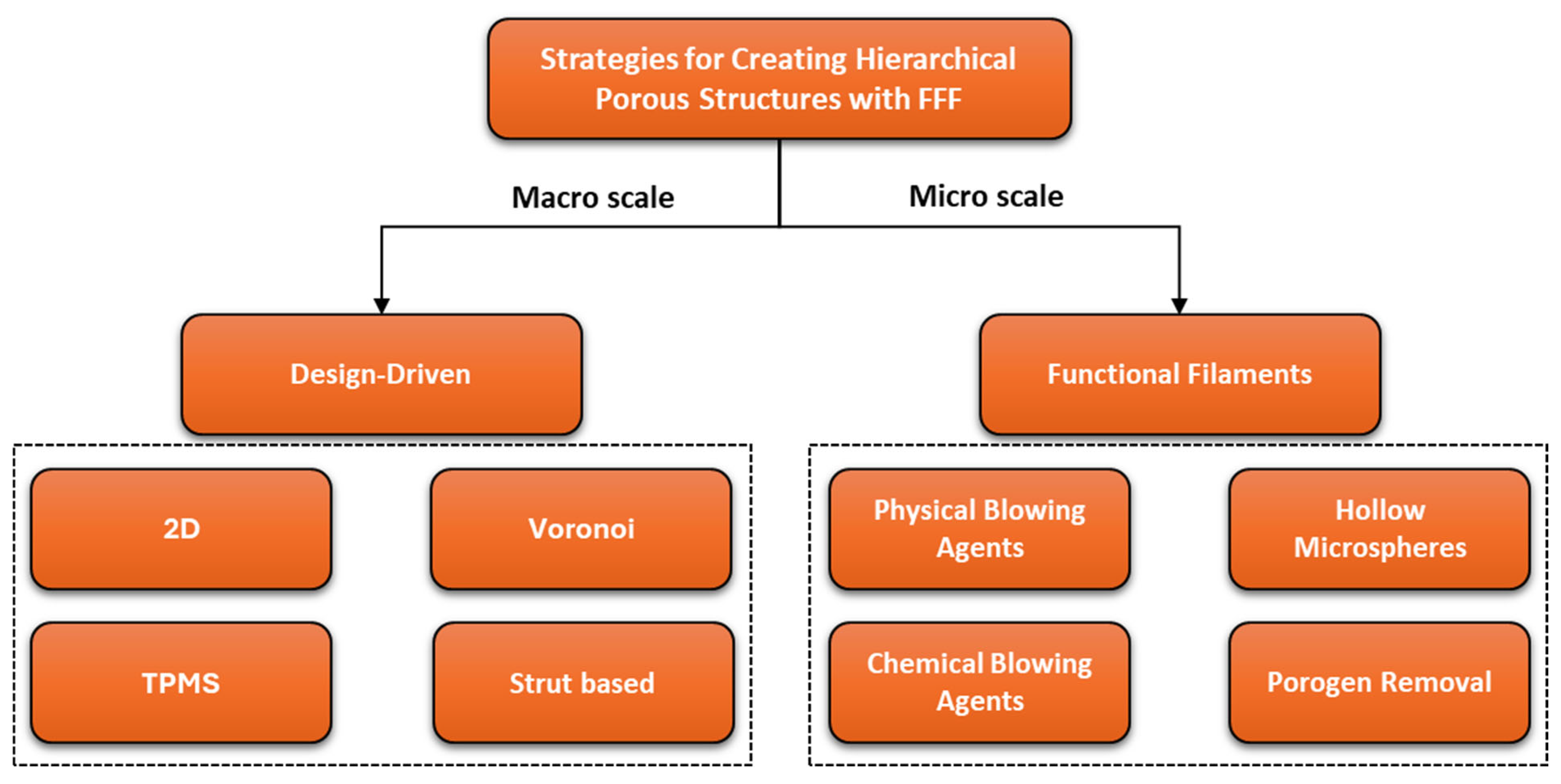 Strategies for Creating Hierarchical Porous Structures with FFF

Macro scale

Micro scale

Design-Driven

Functional Filaments

2D

Voronoi

TPMS

Strut based

Physical Blowing Agents

Hollow Microspheres

Chemical Blowing Agents

Porogen Removal